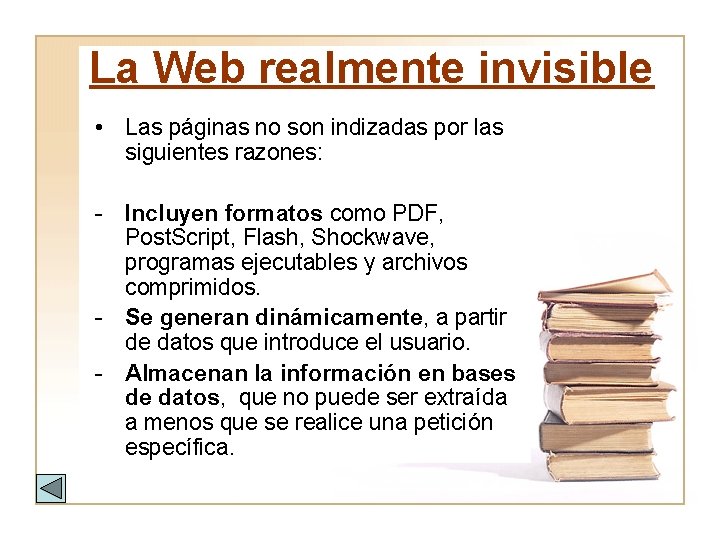 La Web realmente invisible

• Las páginas no son indizadas por las siguientes razones:

- Incluyen formatos como PDF, PostScript, Flash, Shockwave, programas ejecutables y archivos comprimidos.
- Se generan dinámicamente, a partir de datos que introduce el usuario.
- Almacenan la información en bases de datos, que no puede ser extraída a menos que se realice una petición específica.